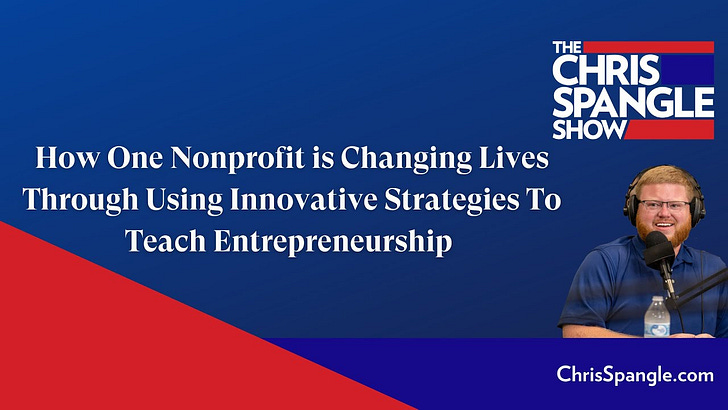 THE CHRIS SPANGLE SHOW

How One Nonprofit is Changing Lives Through Using Innovative Strategies To Teach Entrepreneurship

ChrisSpangle.com